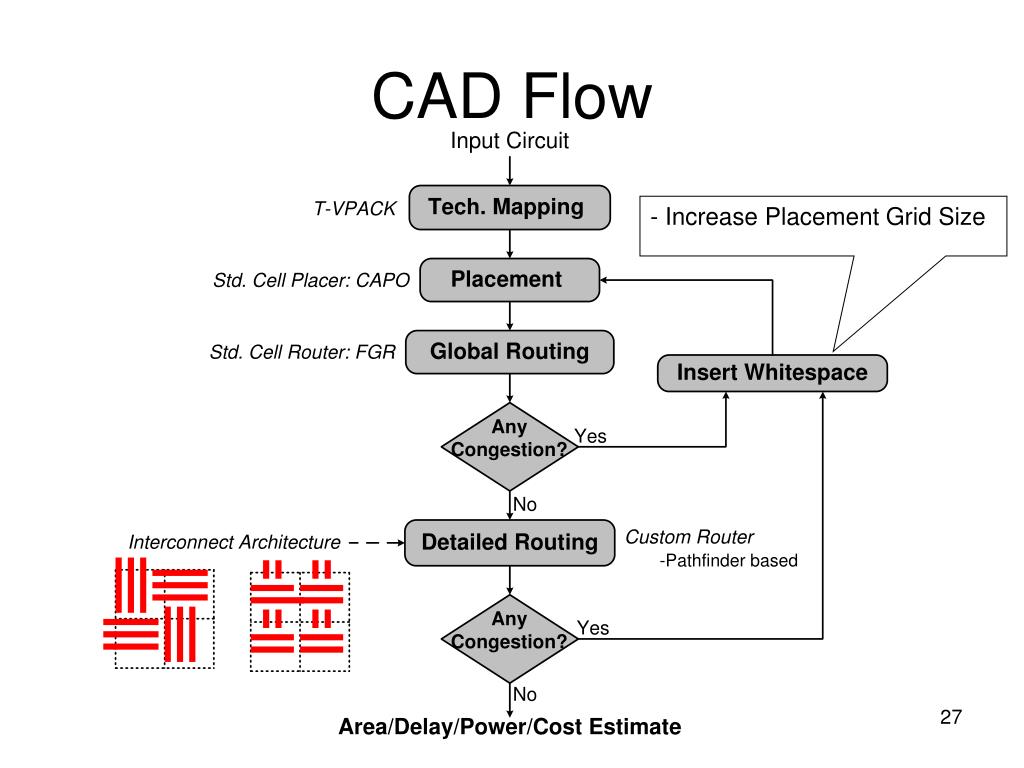 CAD Flow

Input Circuit

T-VPACK

Tech. Mapping

- Increase Placement Grid Size

Std. Cell Placer: CAPO

Placement

Std. Cell Router: FGR

Global Routing

Insert Whitespace

Any Congestion?

Yes

No

Interconnect Architecture

Detailed Routing

Custom Router

-Pathfinder based

Any Congestion?

Yes

No

Area/Delay/Power/Cost Estimate

27